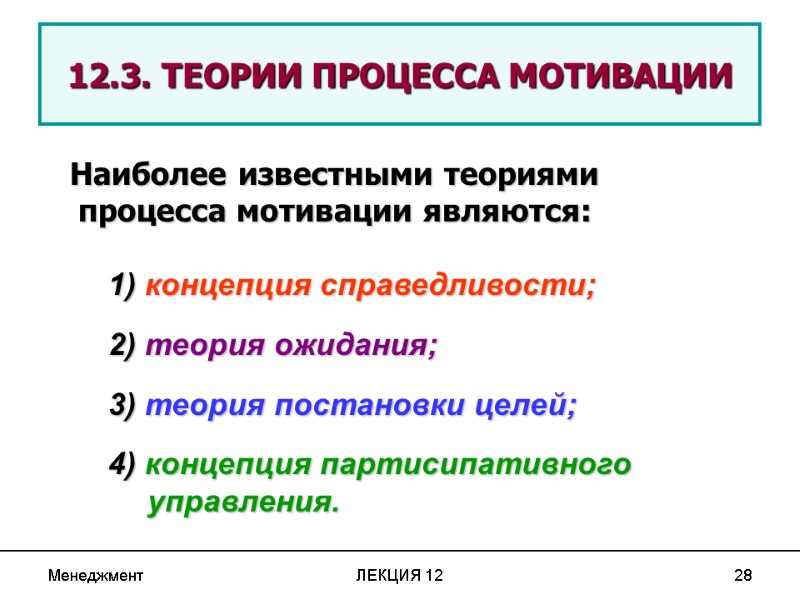 12.3. ТЕОРИИ ПРОЦЕССА МОТИВАЦИИ

Наиболее известными теориями процесса мотивации являются:

1) концепция справедливости;

2) теория ожидания;

3) теория постановки целей;

4) концепция партисипативного управления.

Менеджмент

ЛЕКЦИЯ 12

28